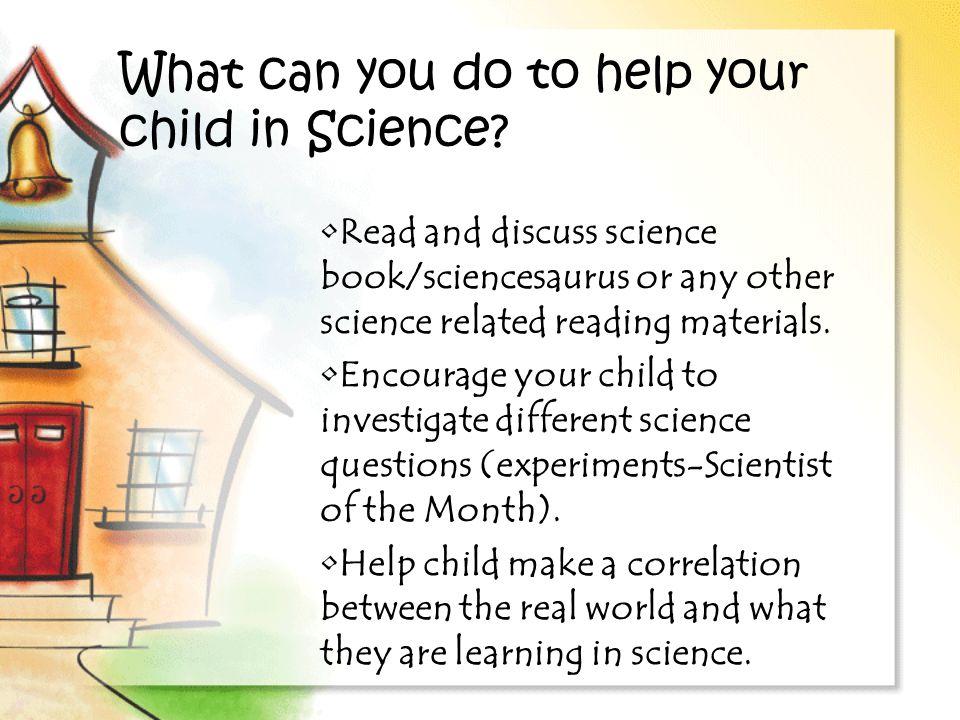 What can you do to help your child in Science?

◦Read and discuss science book/sciencesaurus or any other science related reading materials.

◦Encourage your child to investigate different science questions (experiments-Scientist of the Month).

◦Help child make a correlation between the real world and what they are learning in science.